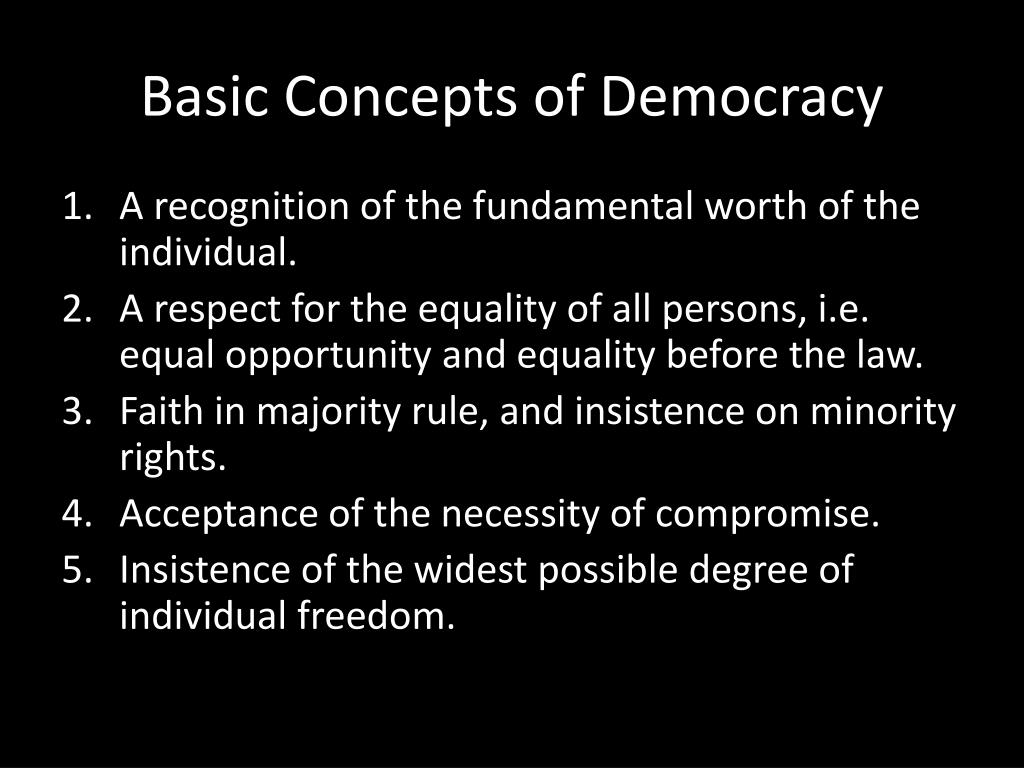 Basic Concepts of Democracy

1. A recognition of the fundamental worth of the individual.
2. A respect for the equality of all persons, i.e. equal opportunity and equality before the law.
3. Faith in majority rule, and insistence on minority rights.
4. Acceptance of the necessity of compromise.
5. Insistence of the widest possible degree of individual freedom.